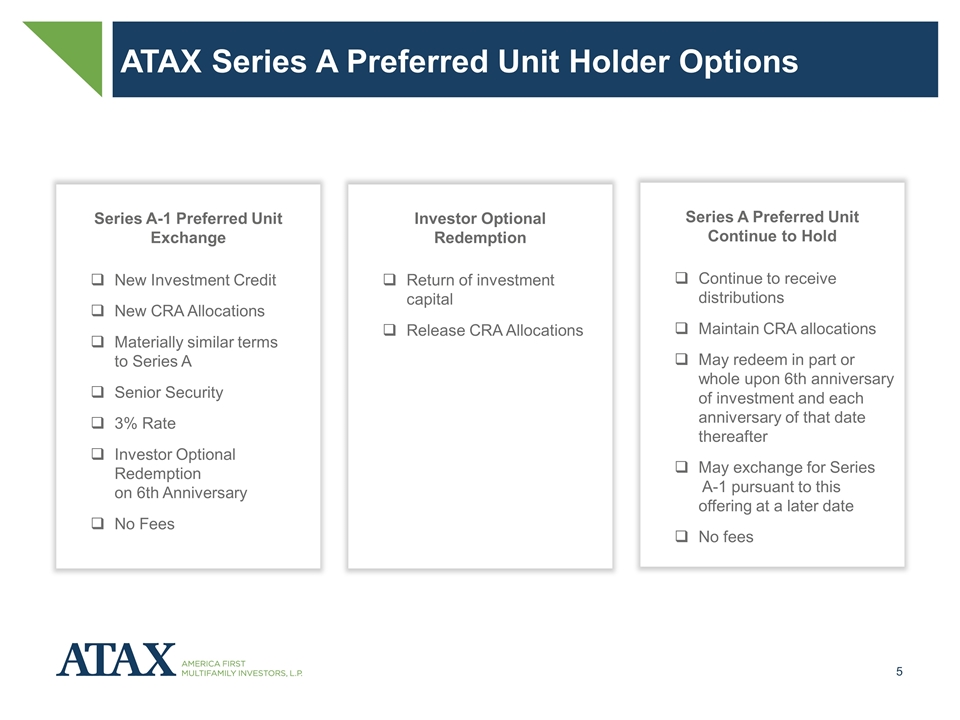 ATAX Series A Preferred Unit Holder Options

Series A-1 Preferred Unit Exchange

❑ New Investment Credit
❑ New CRA Allocations
❑ Materially similar terms to Series A
❑ Senior Security
❑ 3% Rate
❑ Investor Optional Redemption on 6th Anniversary
❑ No Fees

Investor Optional Redemption

❑ Return of investment capital
❑ Release CRA Allocations

Series A Preferred Unit Continue to Hold

❑ Continue to receive distributions
❑ Maintain CRA allocations
❑ May redeem in part or whole upon 6th anniversary of investment and each anniversary of that date thereafter
❑ May exchange for Series A-1 pursuant to this offering at a later date
❑ No fees

ATAX AMERICA FIRST MULTIFAMILY INVESTORS, L.P.

5